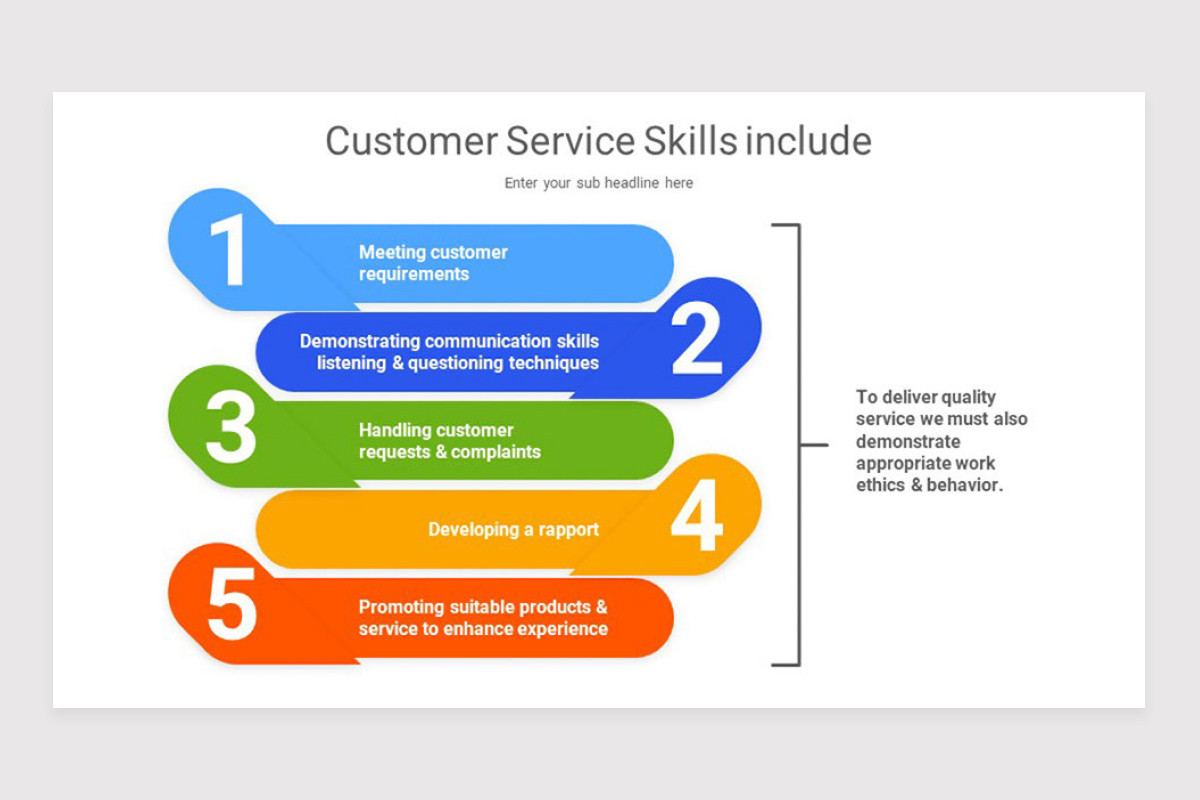 Customer Service Skills include

Enter your sub headline here

1
Meeting customer requirements

2
Demonstrating communication skills listening & questioning techniques

3
Handling customer requests & complaints

4
Developing a rapport

5
Promoting suitable products & service to enhance experience

To deliver quality service we must also demonstrate appropriate work ethics & behavior.